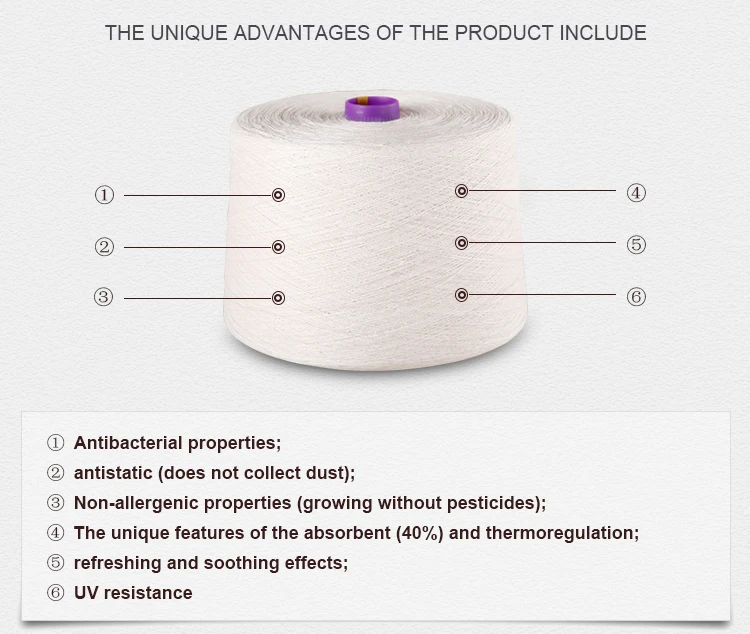 THE UNIQUE ADVANTAGES OF THE PRODUCT INCLUDE

①

②

③

④

⑤

⑥

① Antibacterial properties;
② antistatic (does not collect dust);
③ Non-allergenic properties (growing without pesticides);
④ The unique features of the absorbent (40%) and thermoregulation;
⑤ refreshing and soothing effects;
⑥ UV resistance